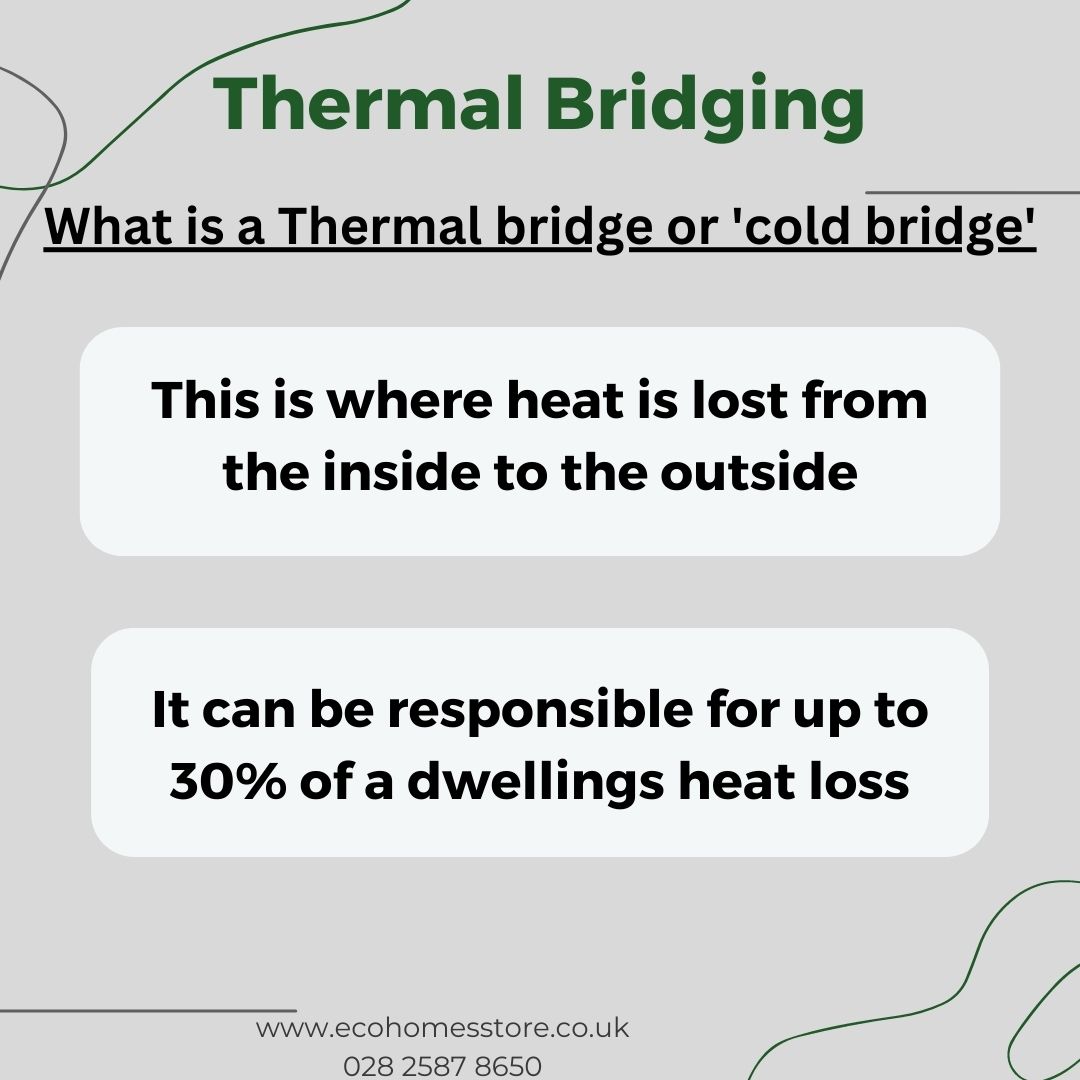 Thermal Bridging

What is a Thermal bridge or 'cold bridge'

This is where heat is lost from the inside to the outside

It can be responsible for up to 30% of a dwellings heat loss

www.ecohomesstore.co.uk
028 2587 8650